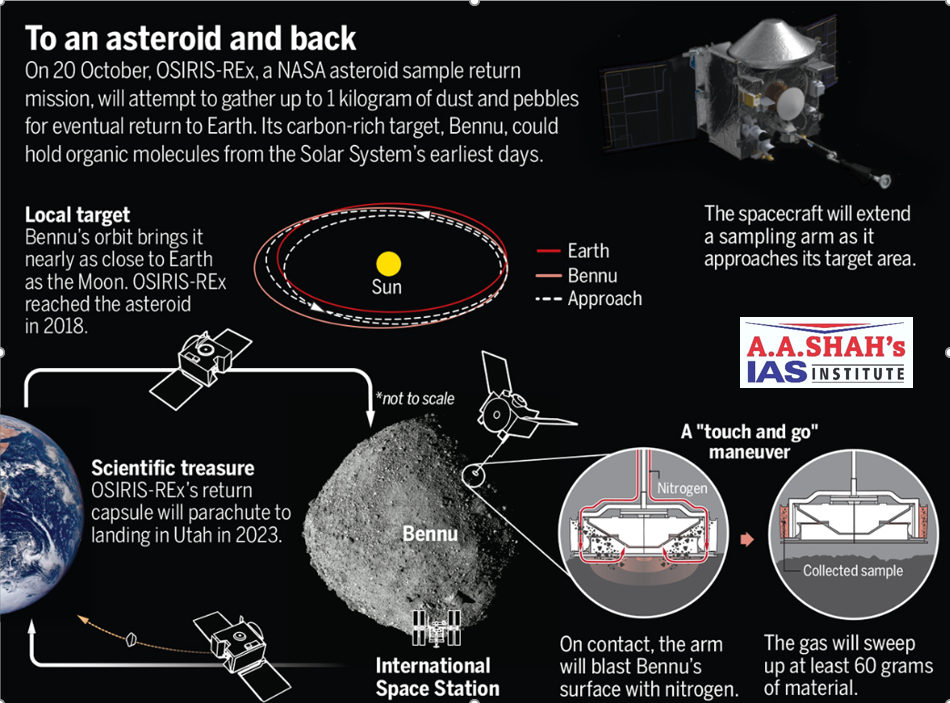 To an asteroid and back

On 20 October, OSIRIS-REx, a NASA asteroid sample return mission, will attempt to gather up to 1 kilogram of dust and pebbles for eventual return to Earth. Its carbon-rich target, Bennu, could hold organic molecules from the Solar System's earliest days.

The spacecraft will extend a sampling arm as it approaches its target area.

Local target
Bennu's orbit brings it nearly as close to Earth as the Moon. OSIRIS-REx reached the asteroid in 2018.

Sun

Earth
Bennu
Approach

A.A.SHAH's
IAS INSTITUTE

*not to scale

Scientific treasure
OSIRIS-REx's return capsule will parachute to landing in Utah in 2023.

Bennu

International Space Station

A "touch and go" maneuver

Nitrogen

Collected sample

On contact, the arm will blast Bennu's surface with nitrogen.

The gas will sweep up at least 60 grams of material.